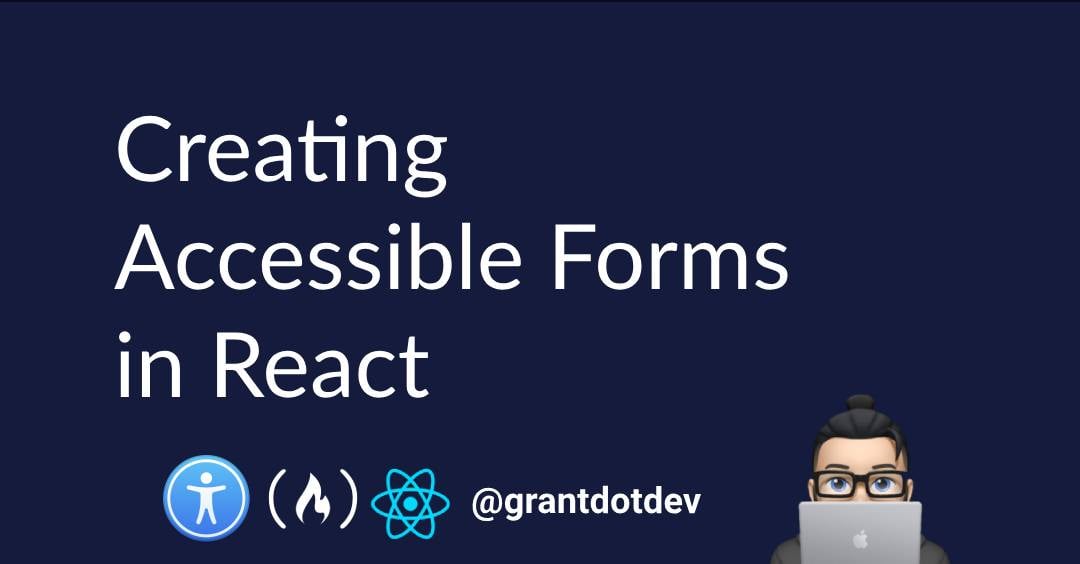 Creating Accessible Forms in React

@grantdotdev